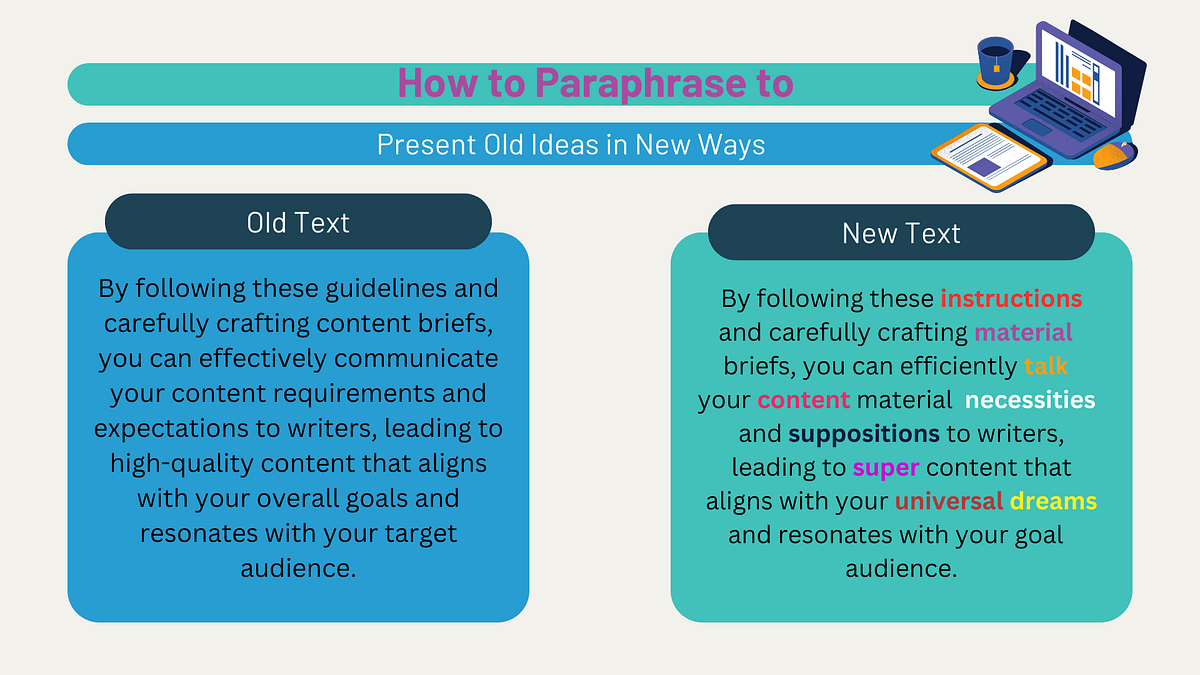 How to Paraphrase to

Present Old Ideas in New Ways

Old Text

By following these guidelines and carefully crafting content briefs, you can effectively communicate your content requirements and expectations to writers, leading to high-quality content that aligns with your overall goals and resonates with your target audience.

New Text

By following these instructions and carefully crafting material briefs, you can efficiently talk your content material necessities and suppositions to writers, leading to super content that aligns with your universal dreams and resonates with your goal audience.